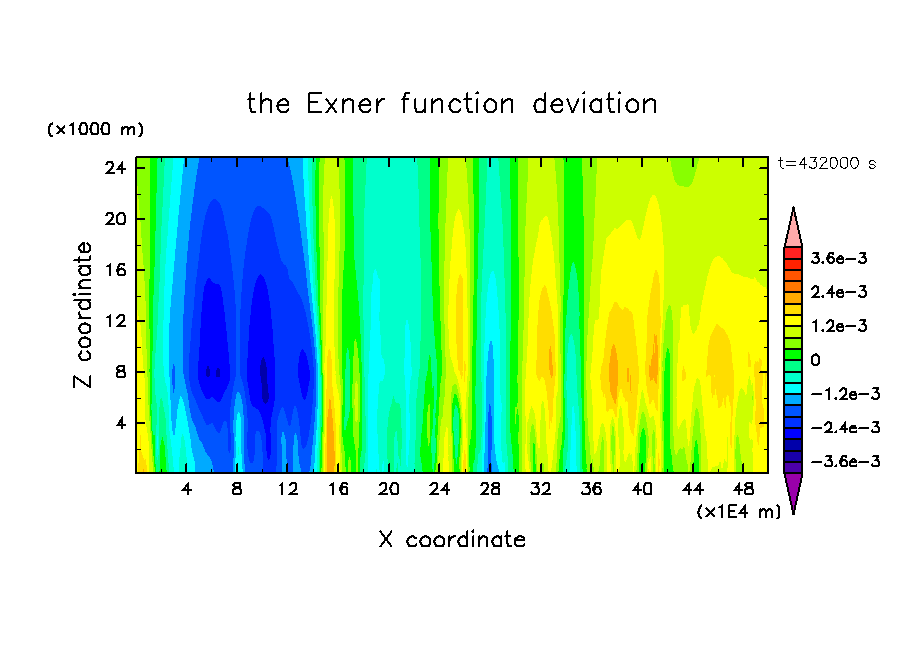 the Exner function deviation

(×1000 m)

t=432000 s

24
20
16
12
8
4

Z coordinate

4 8 12 16 20 24 28 32 36 40 44 48

(×1E4 m)

X coordinate

3.6e−3
2.4e−3
1.2e−3
0
−1.2e−3
−2.4e−3
−3.6e−3